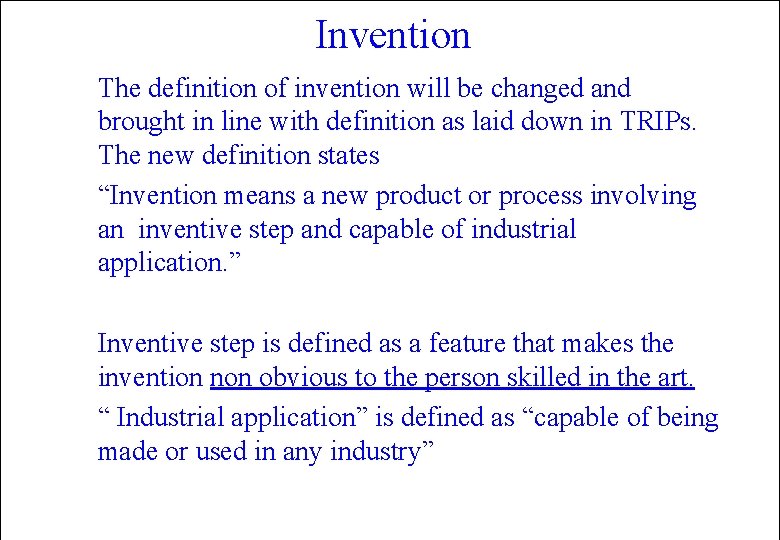 Invention

The definition of invention will be changed and brought in line with definition as laid down in TRIPs. The new definition states

“Invention means a new product or process involving an inventive step and capable of industrial application.”

Inventive step is defined as a feature that makes the invention non obvious to the person skilled in the art.

“ Industrial application” is defined as “capable of being made or used in any industry”